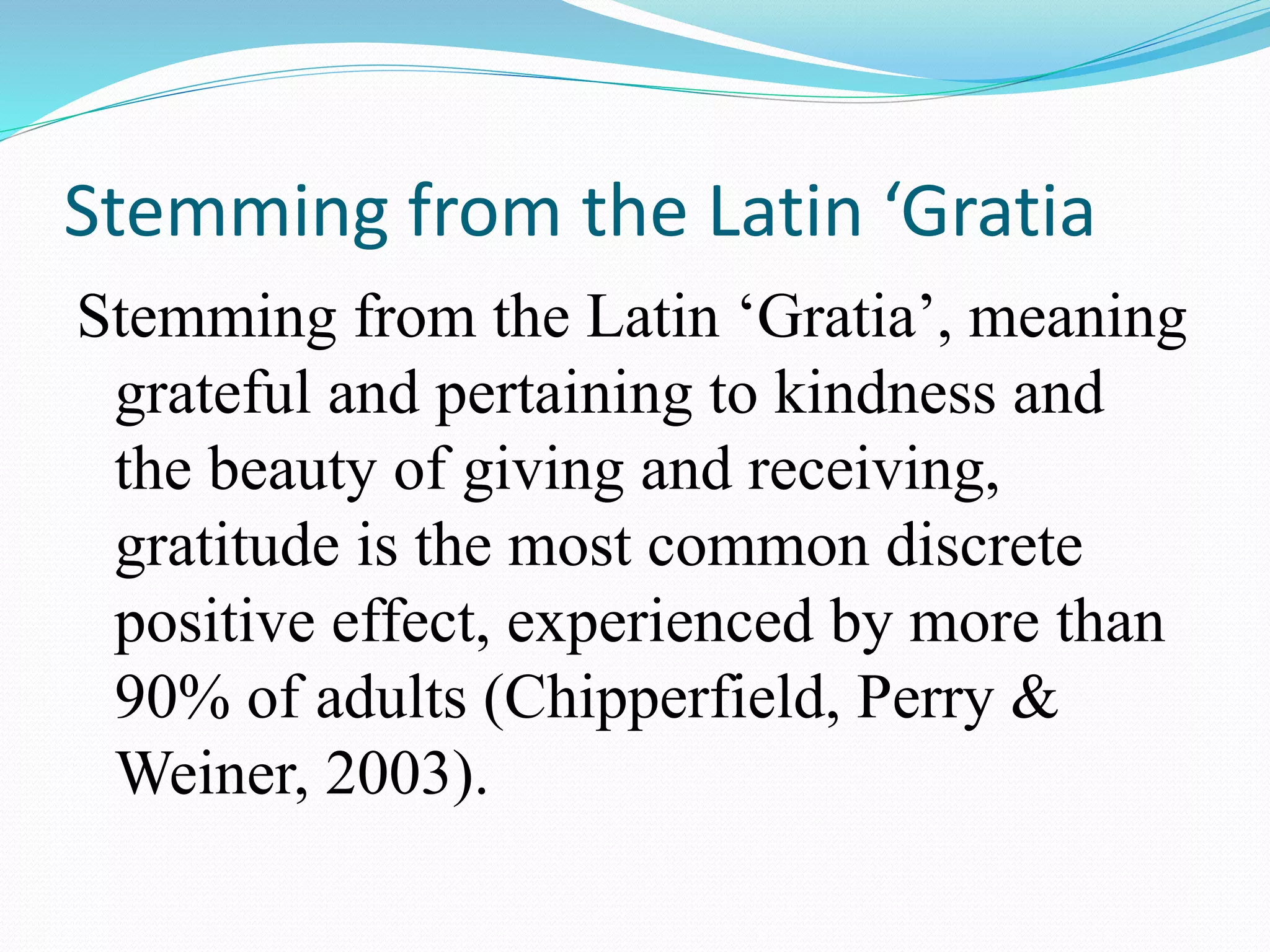 Stemming from the Latin ‘Gratia

Stemming from the Latin ‘Gratia’, meaning grateful and pertaining to kindness and the beauty of giving and receiving, gratitude is the most common discrete positive effect, experienced by more than 90% of adults (Chipperfield, Perry & Weiner, 2003).